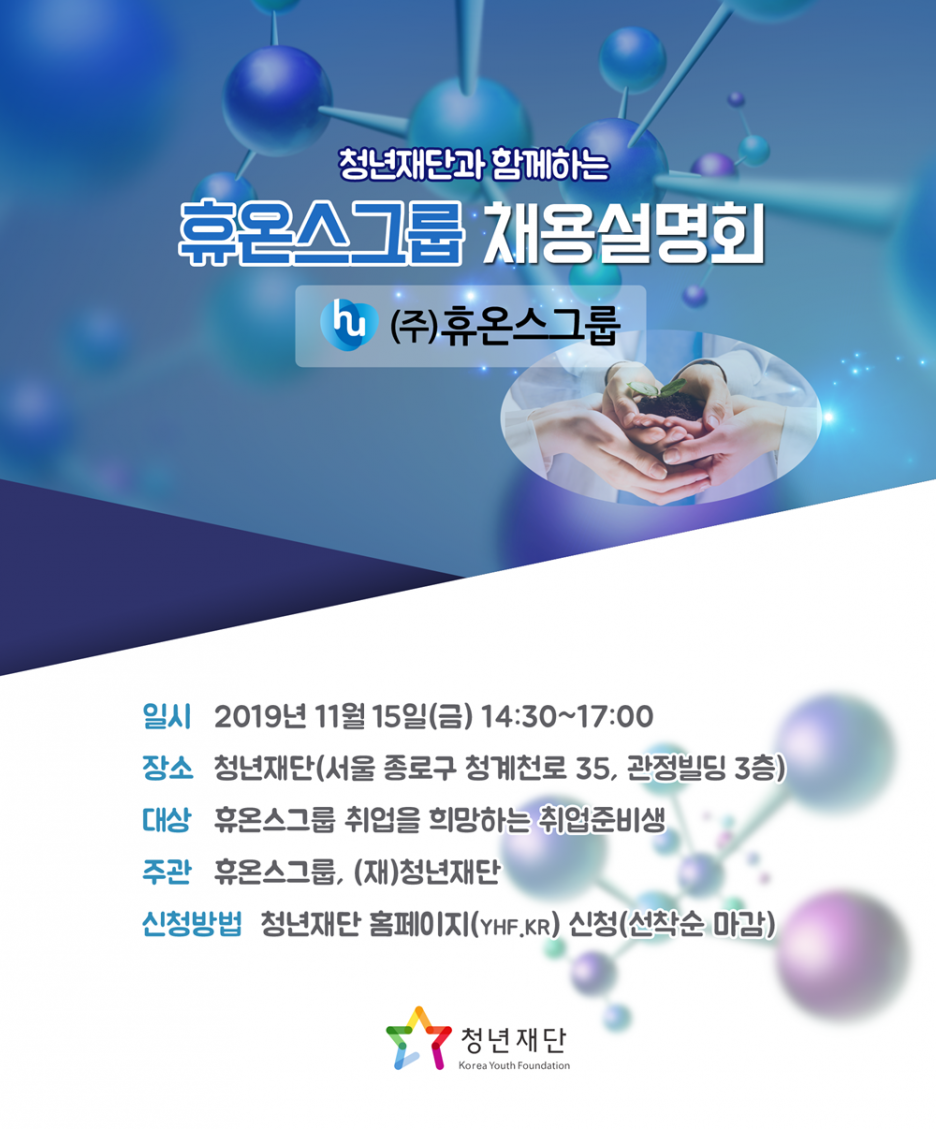 청년재단과 함께하는

휴온스그룹 채용설명회

hu (주)휴온스그룹

일시 2019년 11월 15일(금) 14:30~17:00

장소 청년재단(서울 종로구 청계천로 35, 관정빌딩 3층)

대상 휴온스그룹 취업을 희망하는 취업준비생

주관 휴온스그룹, (재)청년재단

신청방법 청년재단 홈페이지(YHF.KR) 신청(선착순 마감)

청년재단
Korea Youth Foundation